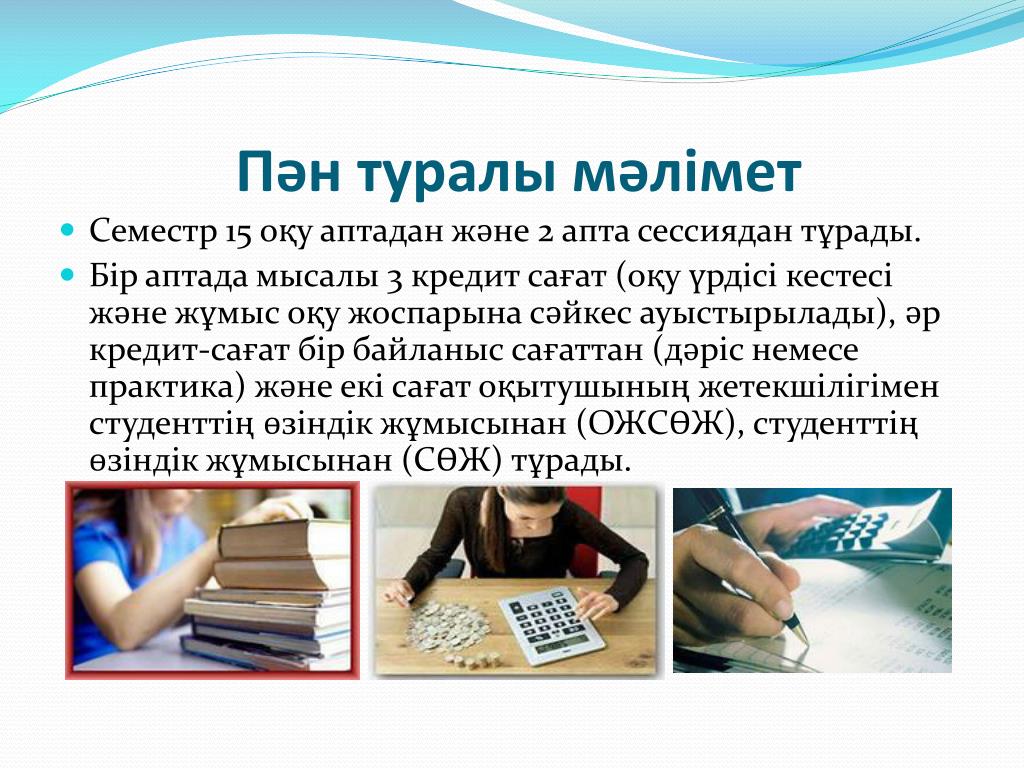 Пән туралы мәлімет

Семестр 15 оқу аптадан және 2 апта сессиядан тұрады.

Бір аптада мысалы 3 кредит сағат (оқу үрдісі кестесі және жұмыс оқу жоспарына сәйкес ауыстырылады), әр кредит-сағат бір байланыс сағаттан (дәріс немесе практика) және екі сағат оқытушының жетекшілігімен студенттің өзіндік жұмысынан (ОЖСӨЖ), студенттің өзіндік жұмысынан (СӨЖ) тұрады.